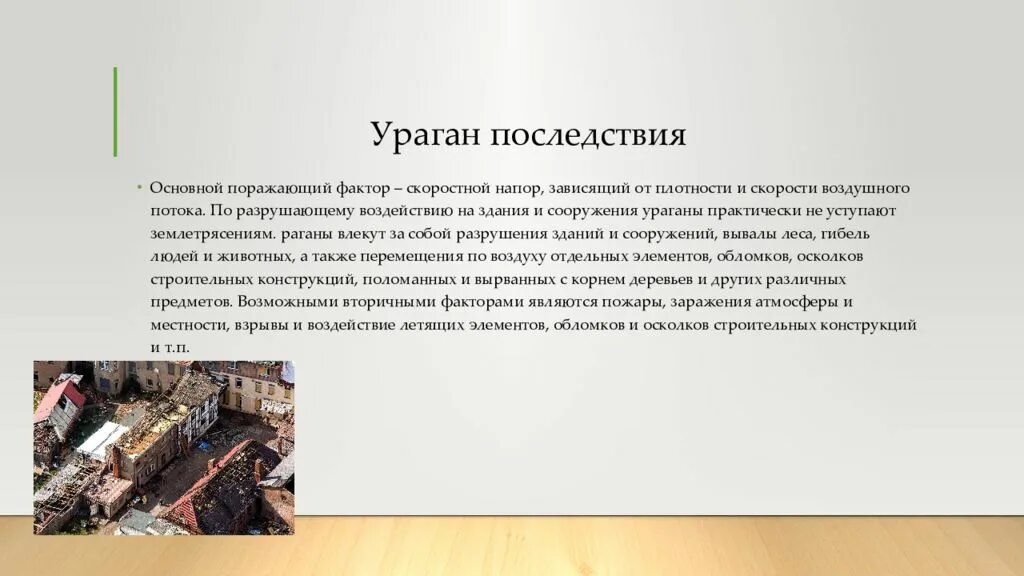 Ураган последствия

• Основной поражающий фактор – скоростной напор, зависящий от плотности и скорости воздушного потока. По разрушающему воздействию на здания и сооружения ураганы практически не уступают землетрясениям. раганы влекут за собой разрушения зданий и сооружений, вывалы леса, гибель людей и животных, а также перемещения по воздуху отдельных элементов, обломков, осколков строительных конструкций, поломанных и вырванных с корнем деревьев и других различных предметов. Возможными вторичными факторами являются пожары, заражения атмосферы и местности, взрывы и воздействие летящих элементов, обломков и осколков строительных конструкций и т.п.